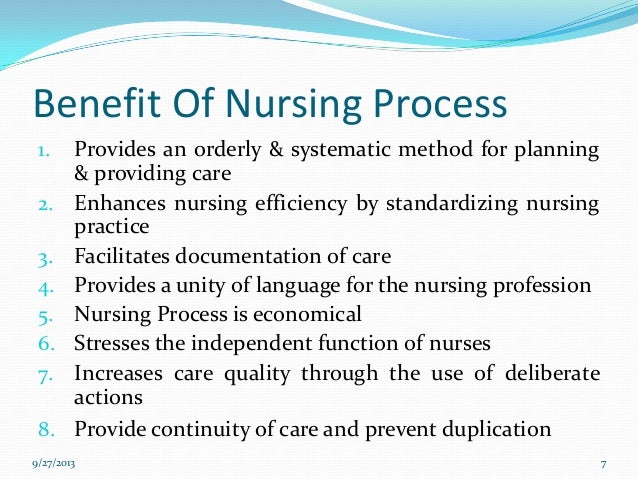 Benefit Of Nursing Process

1. Provides an orderly & systematic method for planning & providing care
2. Enhances nursing efficiency by standardizing nursing practice
3. Facilitates documentation of care
4. Provides a unity of language for the nursing profession
5. Nursing Process is economical
6. Stresses the independent function of nurses
7. Increases care quality through the use of deliberate actions
8. Provide continuity of care and prevent duplication

9/27/2013

7